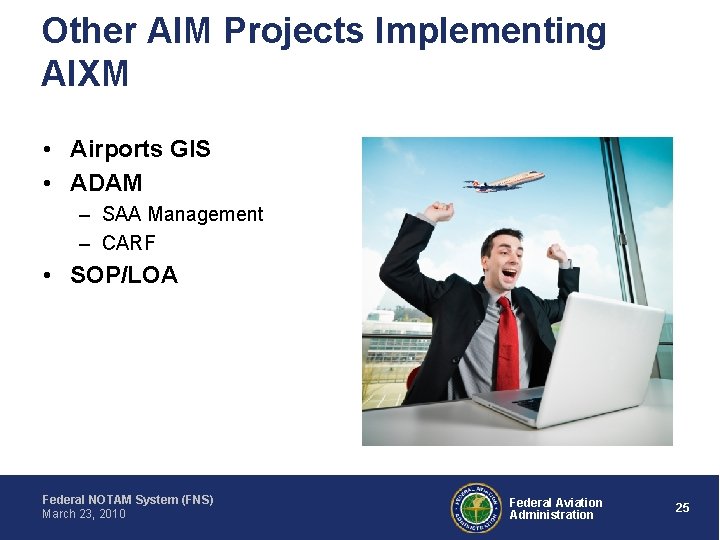 Other AIM Projects Implementing AIXM

• Airports GIS
• ADAM
– SAA Management
– CARF
• SOP/LOA

Federal NOTAM System (FNS)
March 23, 2010

FEDERAL AVIATION ADMINISTRATION

Federal Aviation Administration

25